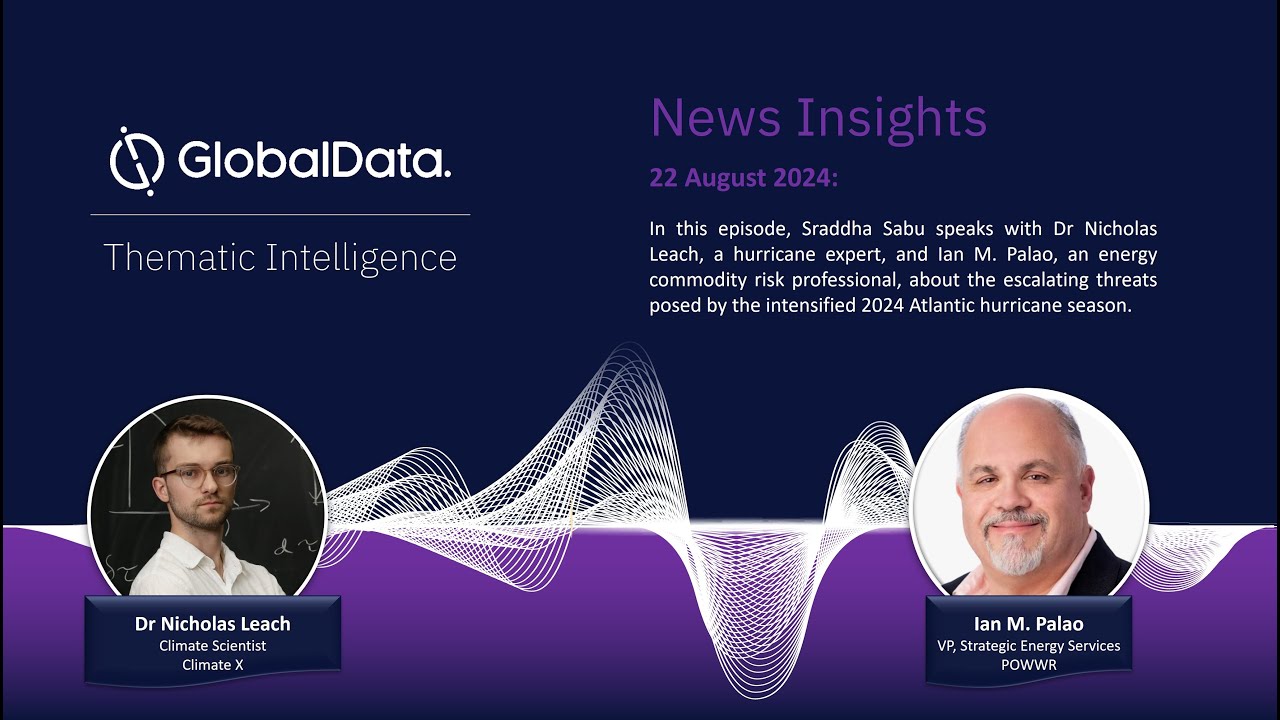 GlobalData.

Thematic Intelligence

News Insights

22 August 2024:

In this episode, Sraddha Sabu speaks with Dr Nicholas Leach, a hurricane expert, and Ian M. Palao, an energy commodity risk professional, about the escalating threats posed by the intensified 2024 Atlantic hurricane season.

Dr Nicholas Leach
Climate Scientist
Climate X

Ian M. Palao
VP, Strategic Energy Services
POWWR